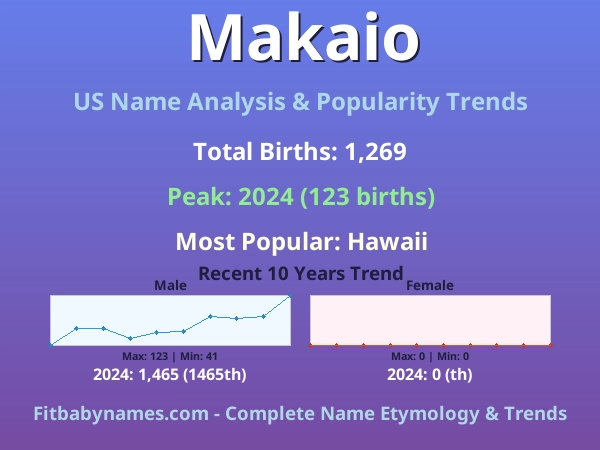 Makaio

US Name Analysis & Popularity Trends

Total Births: 1,269

Peak: 2024 (123 births)

Most Popular: Hawaii

Recent 10 Years Trend

Male

Max: 123 | Min: 41

2024: 1,465 (1465th)

Female

Max: 0 | Min: 0

2024: 0 (th)

Fitbabynames.com - Complete Name Etymology & Trends